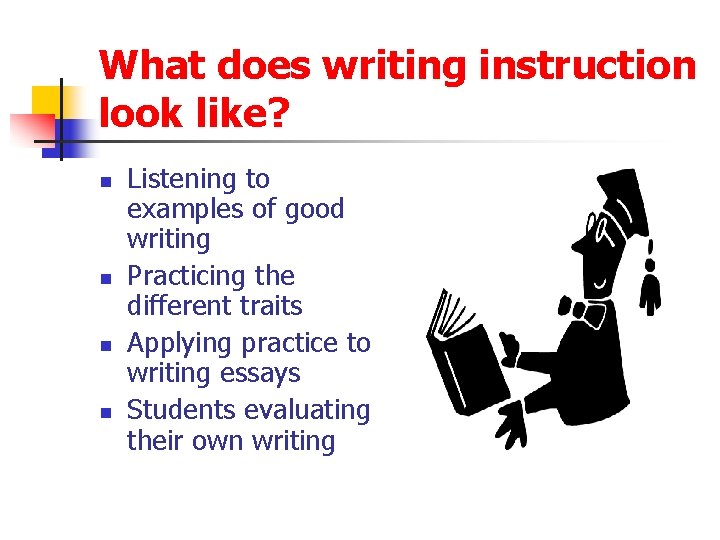 What does writing instruction look like?

- Listening to examples of good writing
- Practicing the different traits
- Applying practice to writing essays
- Students evaluating their own writing